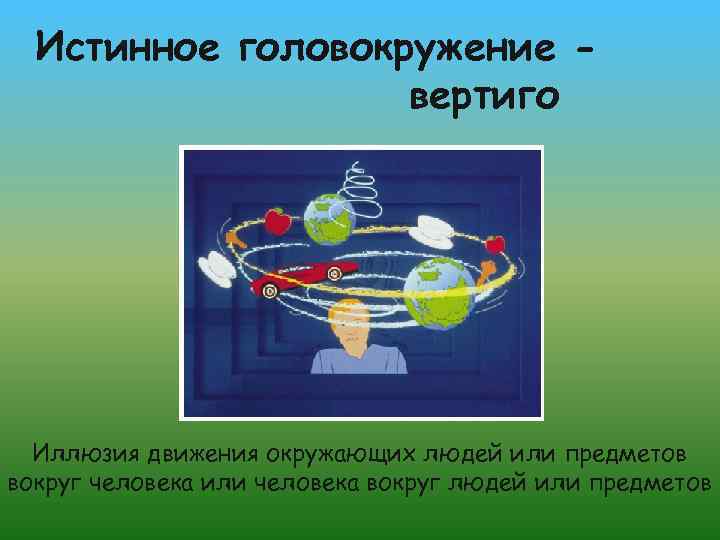 Истинное головокружение - вертиго

Иллюзия движения окружающих людей или предметов вокруг человека или человека вокруг людей или предметов